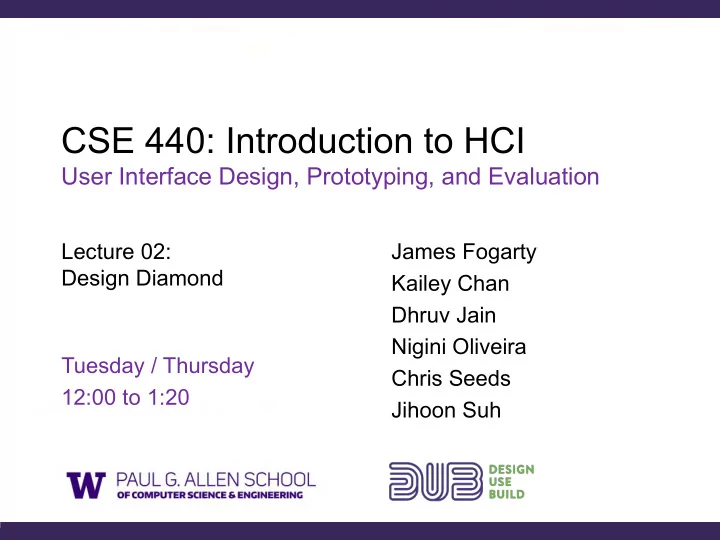 CSE 440: Introduction to HCI
User Interface Design, Prototyping, and Evaluation

Lecture 02:
Design Diamond

Tuesday / Thursday
12:00 to 1:20

James Fogarty
Kailey Chan
Dhruv Jain
Nigini Oliveira
Chris Seeds
Jihoon Suh

W PAUL G. ALLEN SCHOOL
OF COMPUTER SCIENCE & ENGINEERING

DUB DESIGN USE BUILD